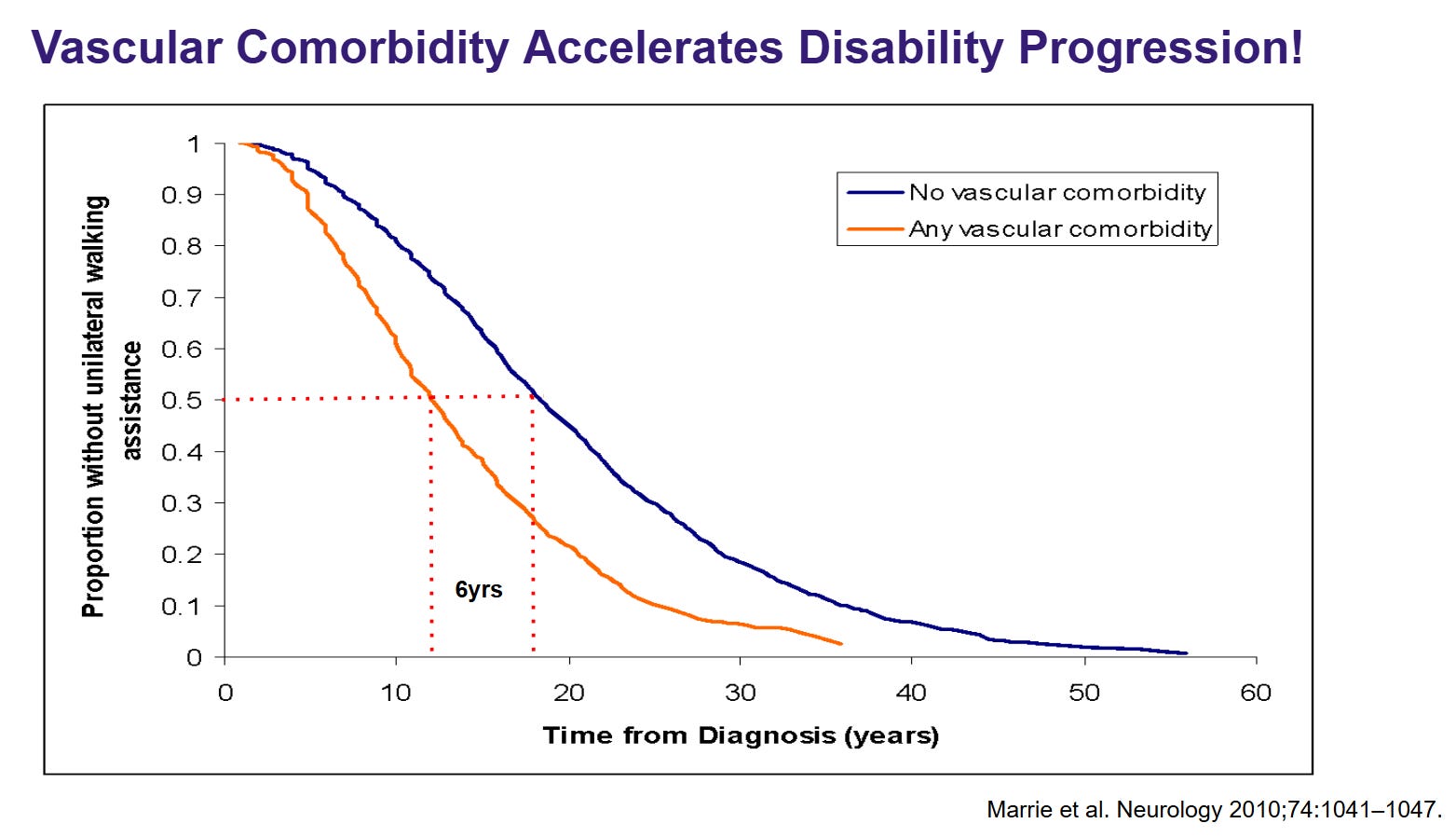 Vascular Comorbidity Accelerates Disability Progression!

Proportion without unilateral walking assistance

1
0.9
0.8
0.7
0.6
0.5
0.4
0.3
0.2
0.1
0

No vascular comorbidity
Any vascular comorbidity

6yrs

0 10 20 30 40 50 60

Time from Diagnosis (years)

Marrie et al. Neurology 2010;74:1041–1047.